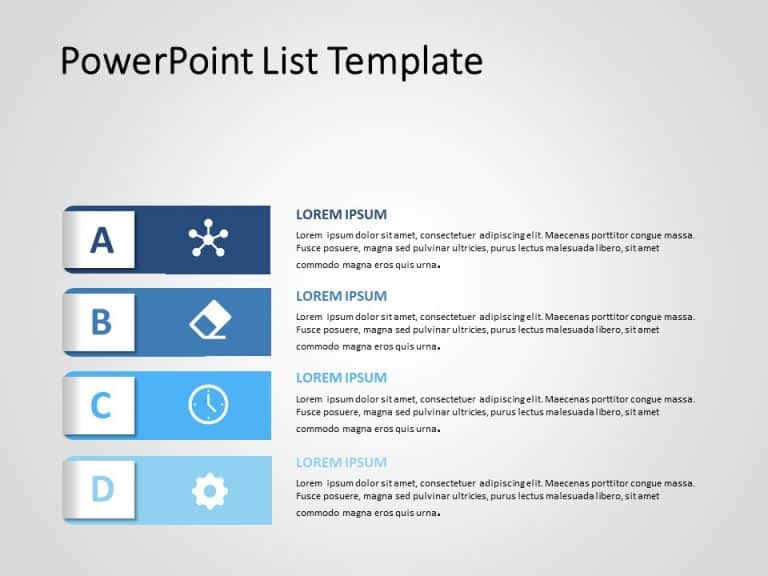 PowerPoint List Template

A

LOREM IPSUM

Lorem ipsum dolor sit amet, consectetuer adipiscing elit. Maecenas porttitor congue massa. Fusce posuere, magna sed pulvinar ultricies, purus lectus malesuada libero, sit amet commodo magna eros quis urna.

B

LOREM IPSUM

Lorem ipsum dolor sit amet, consectetuer adipiscing elit. Maecenas porttitor congue massa. Fusce posuere, magna sed pulvinar ultricies, purus lectus malesuada libero, sit amet commodo magna eros quis urna.

C

LOREM IPSUM

Lorem ipsum dolor sit amet, consectetuer adipiscing elit. Maecenas porttitor congue massa. Fusce posuere, magna sed pulvinar ultricies, purus lectus malesuada libero, sit amet commodo magna eros quis urna.

D

LOREM IPSUM

Lorem ipsum dolor sit amet, consectetuer adipiscing elit. Maecenas porttitor congue massa. Fusce posuere, magna sed pulvinar ultricies, purus lectus malesuada libero, sit amet commodo magna eros quis urna.